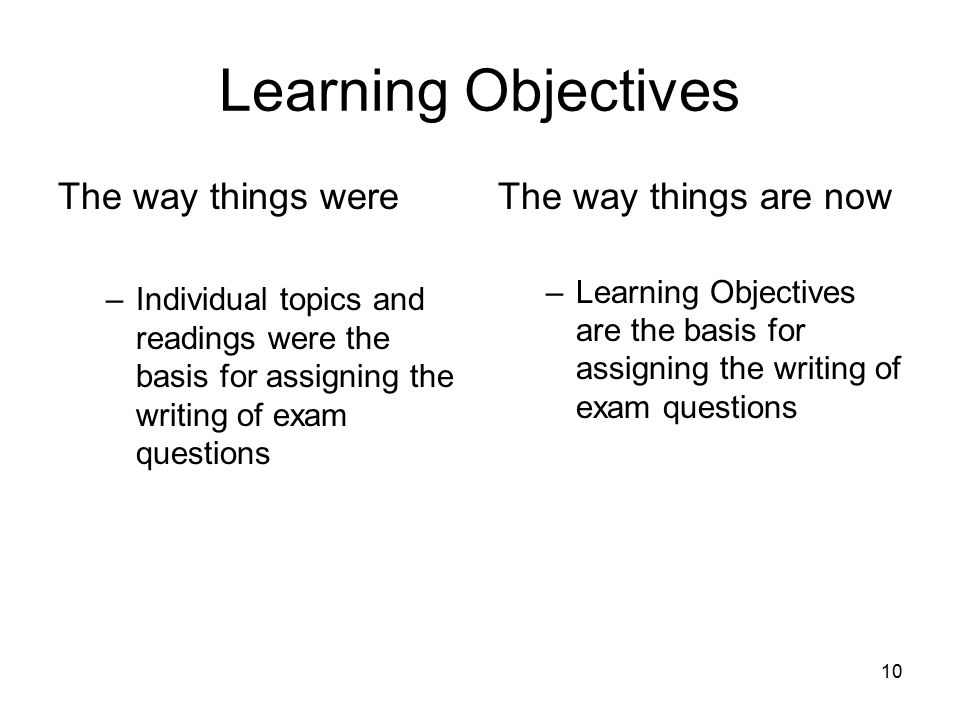 Learning Objectives

The way things were

– Individual topics and readings were the basis for assigning the writing of exam questions

The way things are now

– Learning Objectives are the basis for assigning the writing of exam questions

10